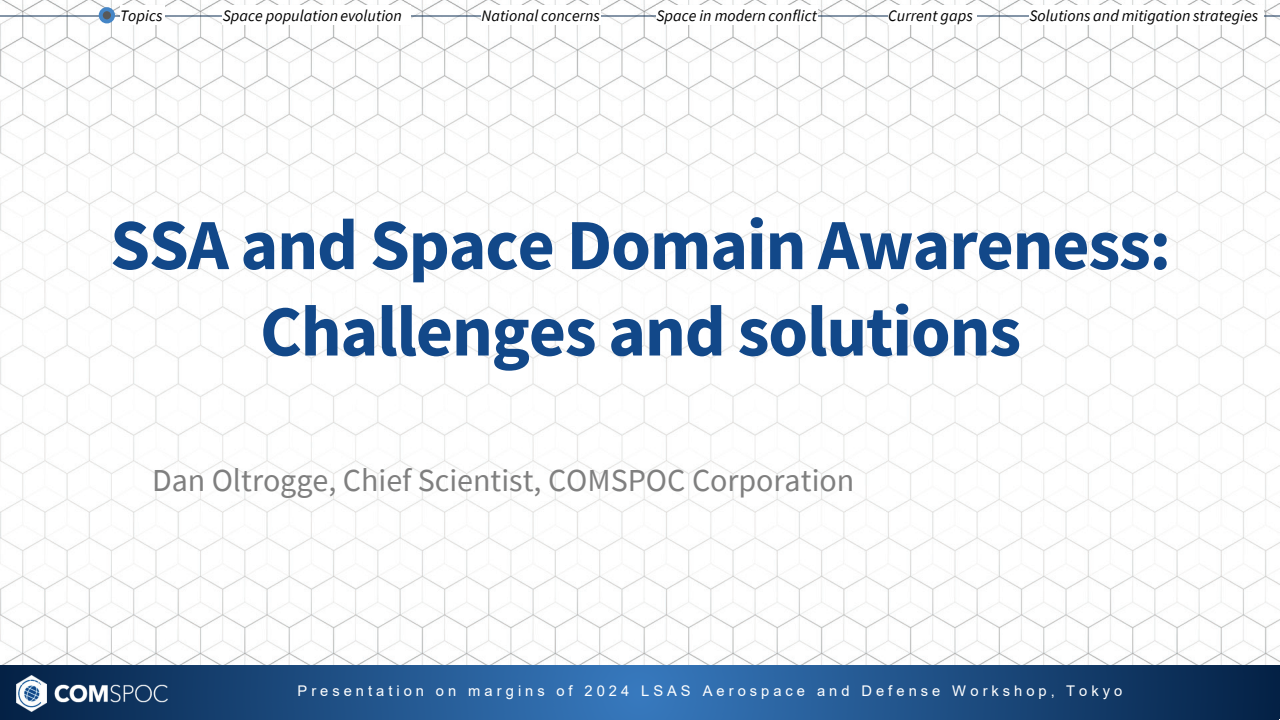 Topics Space population evolution National concerns Space in modern conflict Current gaps Solutions and mitigation strategies

SSA and Space Domain Awareness: Challenges and solutions

Dan Oltrogge, Chief Scientist, COMSPOC Corporation

COMSPOC

Presentation on margins of 2024 LSAS Aerospace and Defense Workshop, Tokyo